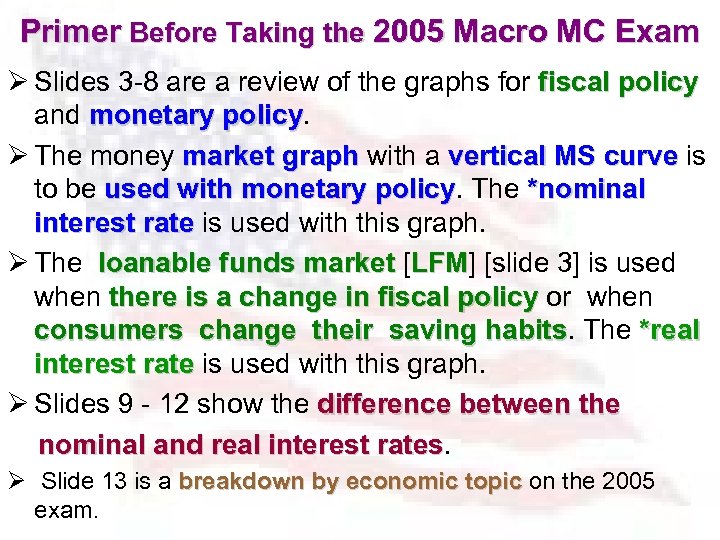 Primer Before Taking the 2005 Macro MC Exam

➢ Slides 3-8 are a review of the graphs for fiscal policy and monetary policy.

➢ The money market graph with a vertical MS curve is to be used with monetary policy. The *nominal interest rate is used with this graph.

➢ The loanable funds market [LFM] [slide 3] is used when there is a change in fiscal policy or when consumers change their saving habits. The *real interest rate is used with this graph.

➢ Slides 9 - 12 show the difference between the nominal and real interest rates.

➢ Slide 13 is a breakdown by economic topic on the 2005 exam.